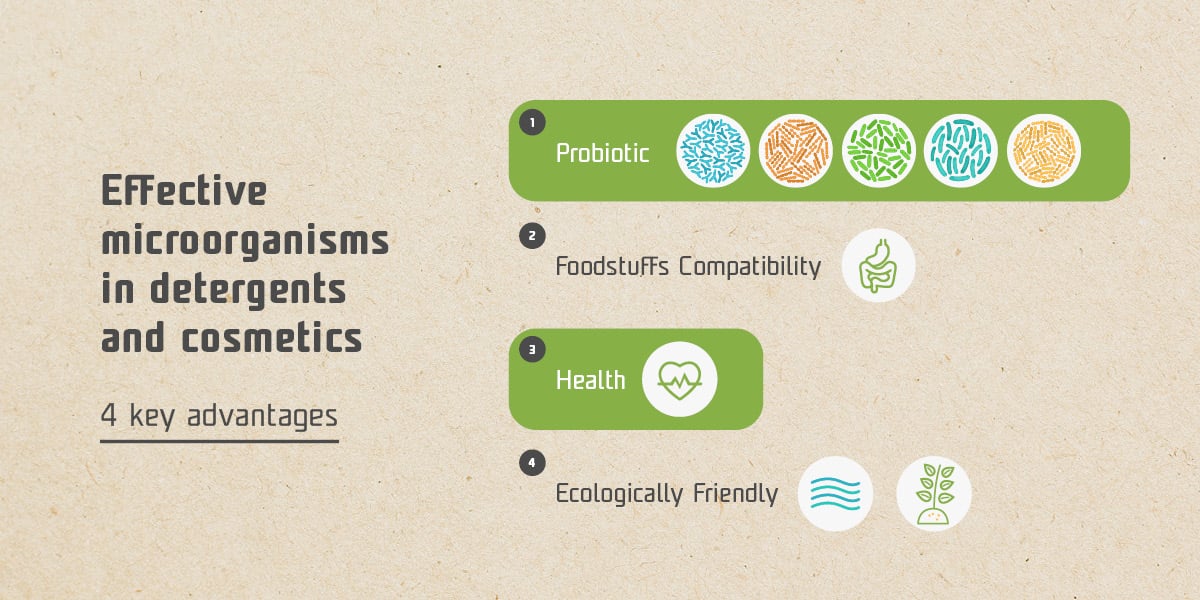 Effective microorganisms in detergents and cosmetics

4 key advantages

1
Probiotic

2
Foodstuffs Compatibility

3
Health

4
Ecologically Friendly